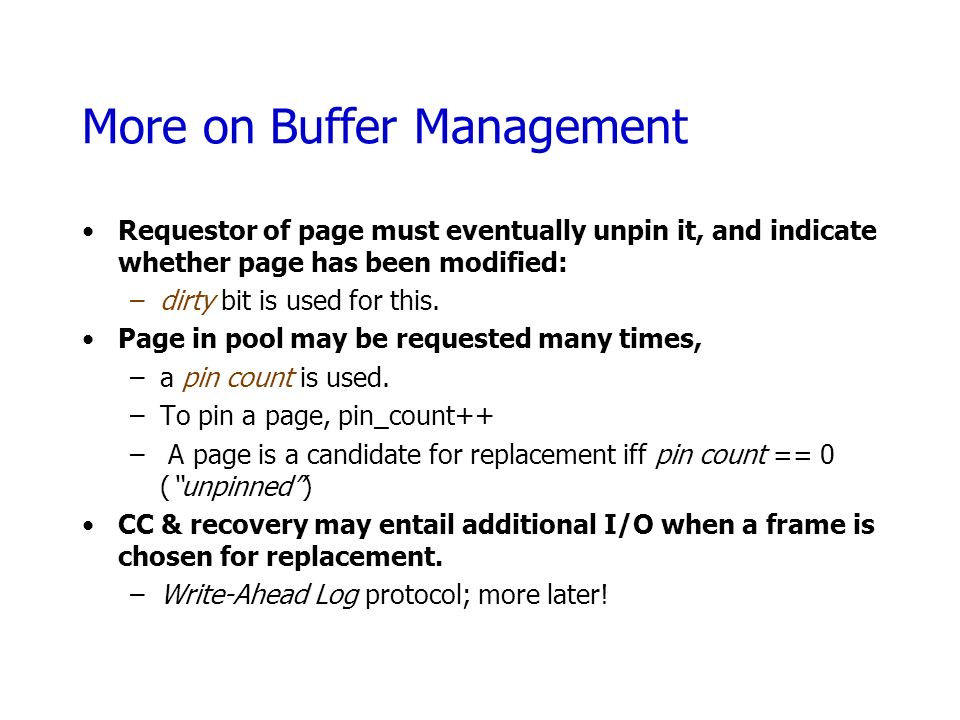 More on Buffer Management

• Requestor of page must eventually unpin it, and indicate whether page has been modified:
– dirty bit is used for this.
• Page in pool may be requested many times,
– a pin count is used.
– To pin a page, pin_count++
– A page is a candidate for replacement iff pin count == 0 ("unpinned")
• CC & recovery may entail additional I/O when a frame is chosen for replacement.
– Write-Ahead Log protocol; more later!